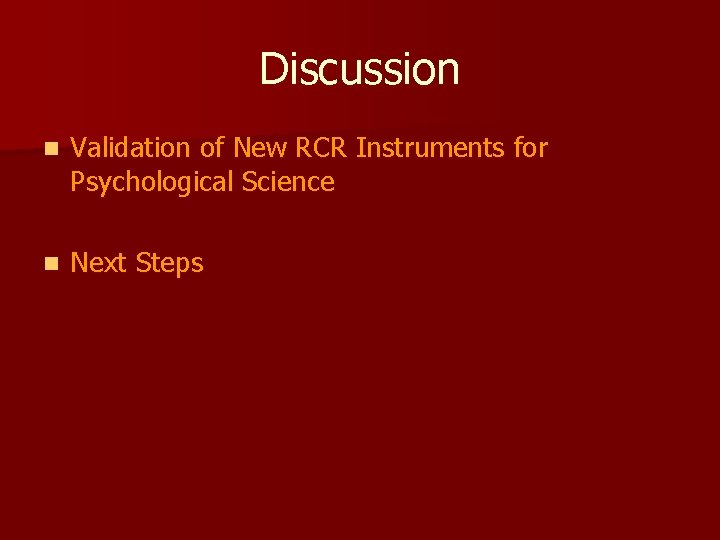 Discussion

- Validation of New RCR Instruments for Psychological Science

- Next Steps